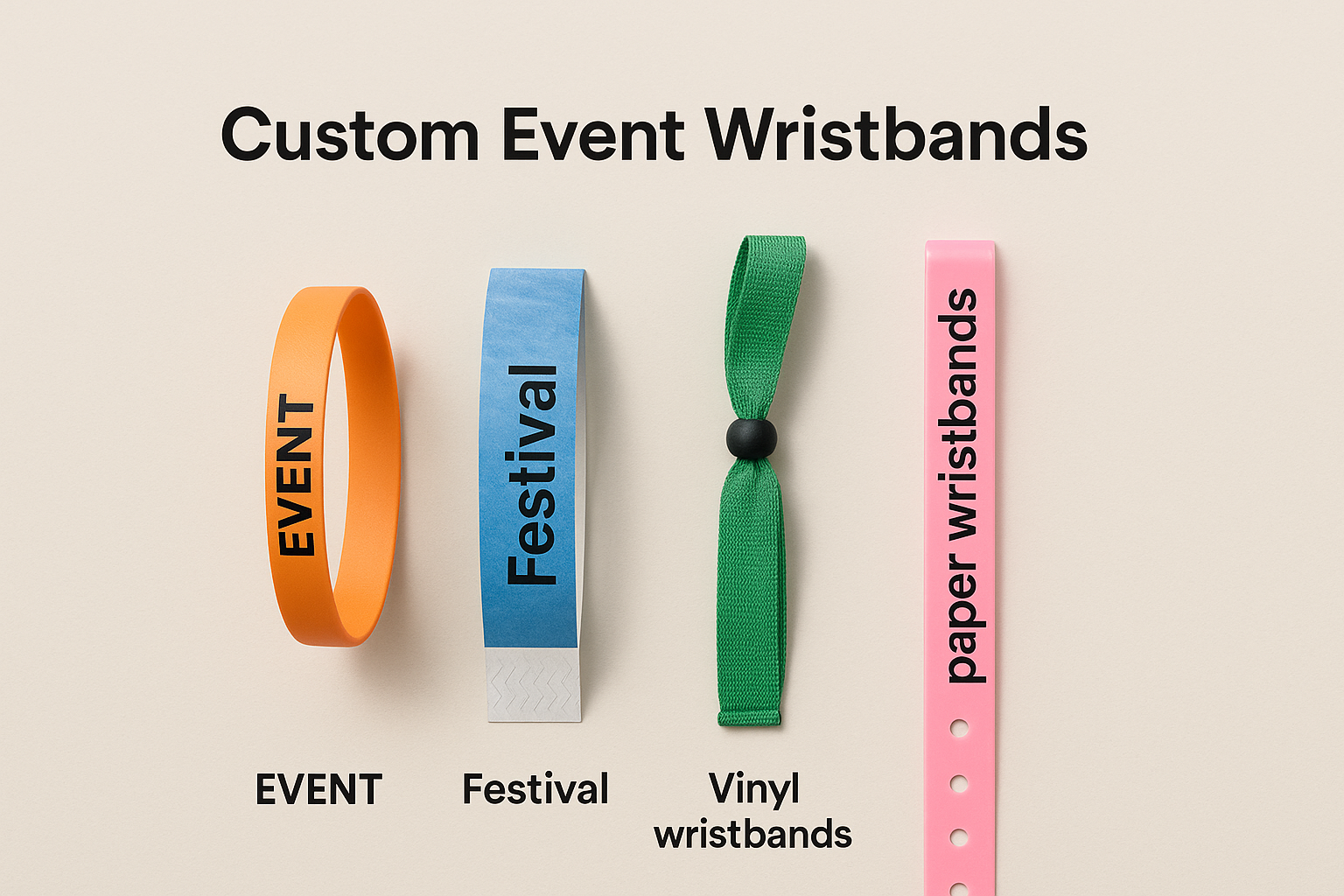 Custom Event Wristbands

EVENT

Festival

paper wristbands

EVENT

Festival

Vinyl wristbands